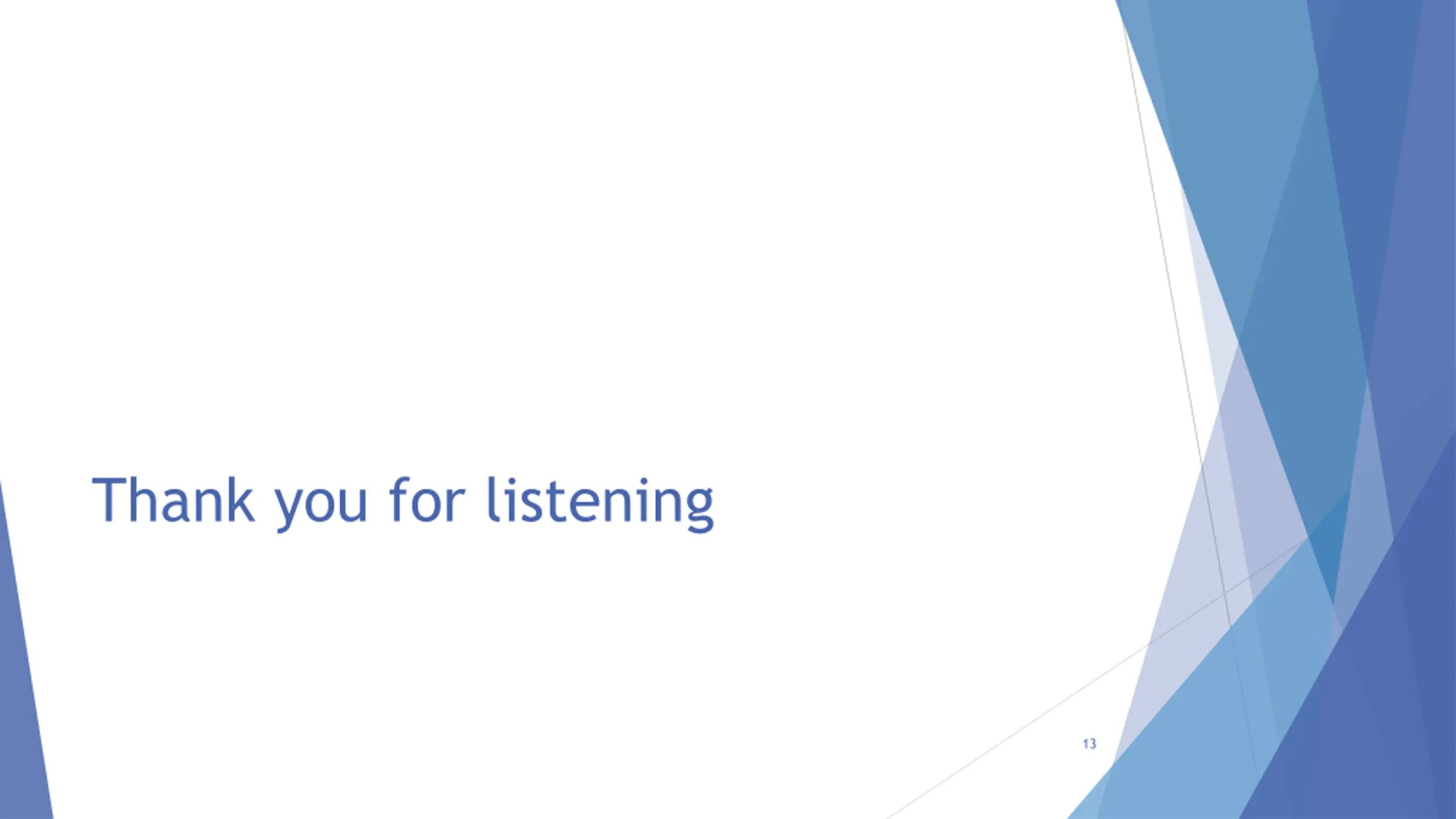 Thank you for listening

13